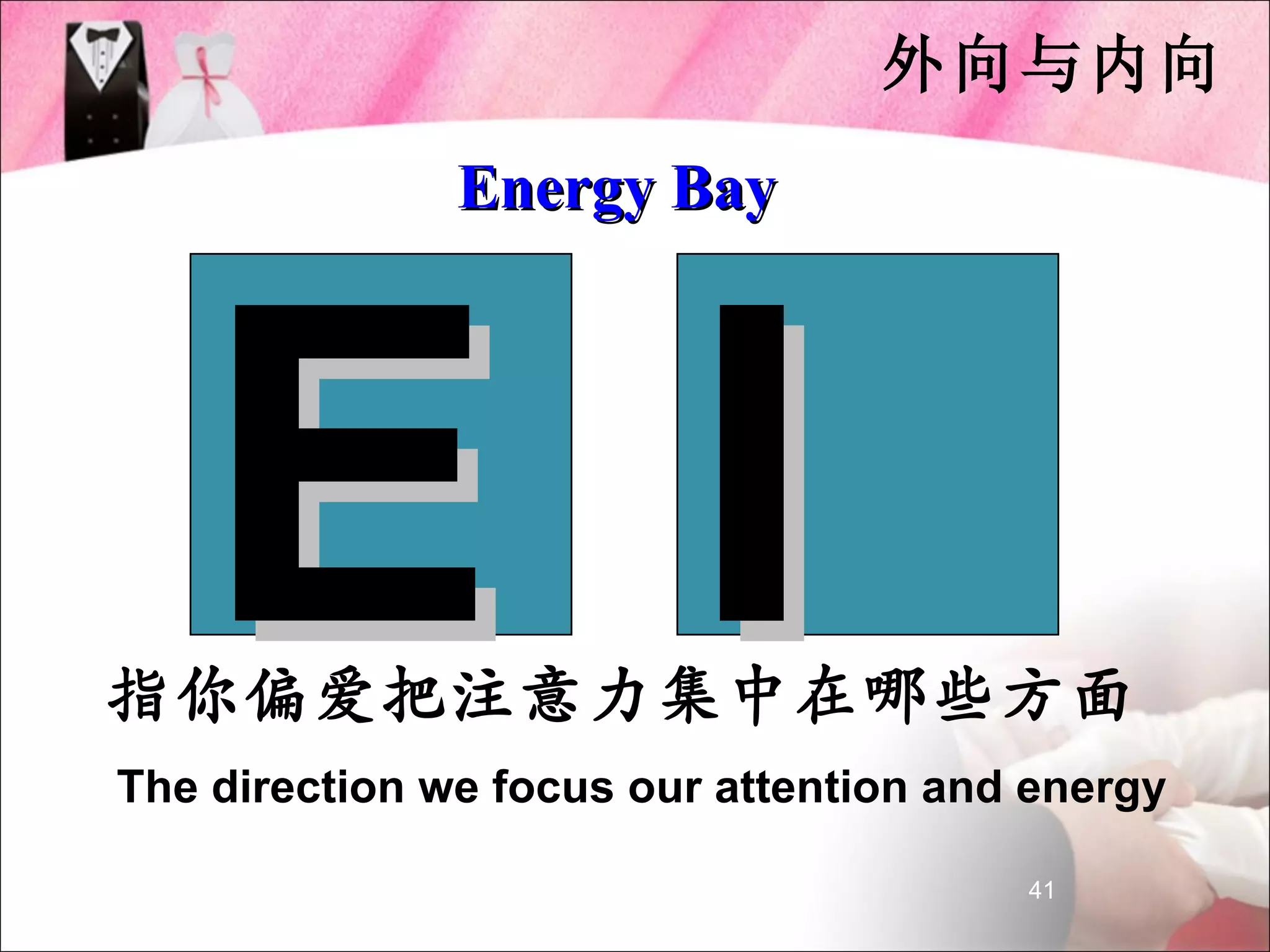 外向与内向

Energy Bay

E

I

指你偏爱把注意力集中在哪些方面

The direction we focus our attention and energy

41